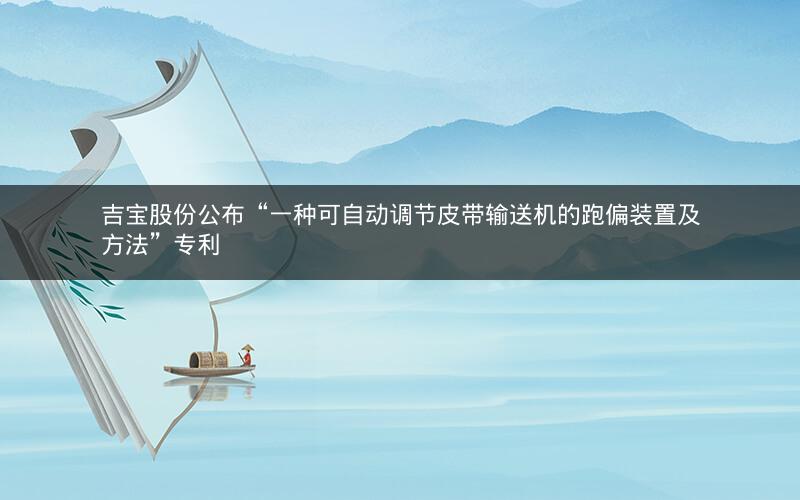 吉宝股份公布“一种可自动调节皮带输送机的跑偏装置及方法”专利